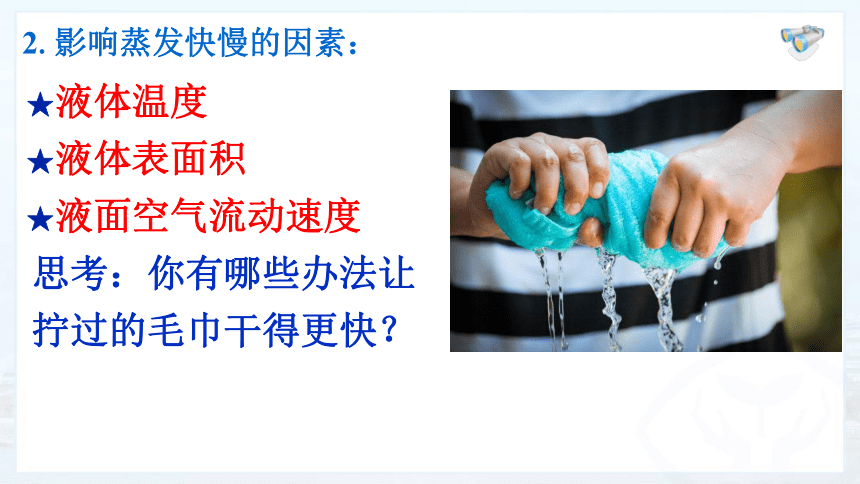 2. 影响蒸发快慢的因素：

★液体温度

★液体表面积

★液面空气流动速度

思考：你有哪些办法让拧过的毛巾干得更快？